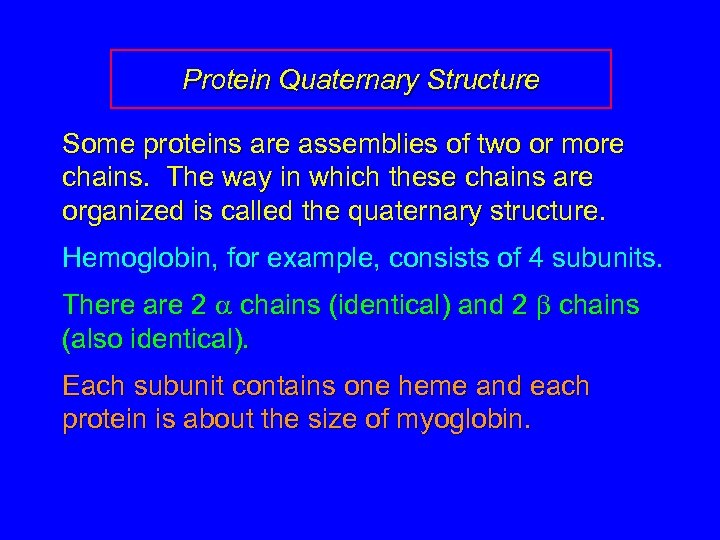 Protein Quaternary Structure

Some proteins are assemblies of two or more chains. The way in which these chains are organized is called the quaternary structure.

Hemoglobin, for example, consists of 4 subunits.

There are 2 $\alpha$ chains (identical) and 2 $\beta$ chains (also identical).

Each subunit contains one heme and each protein is about the size of myoglobin.